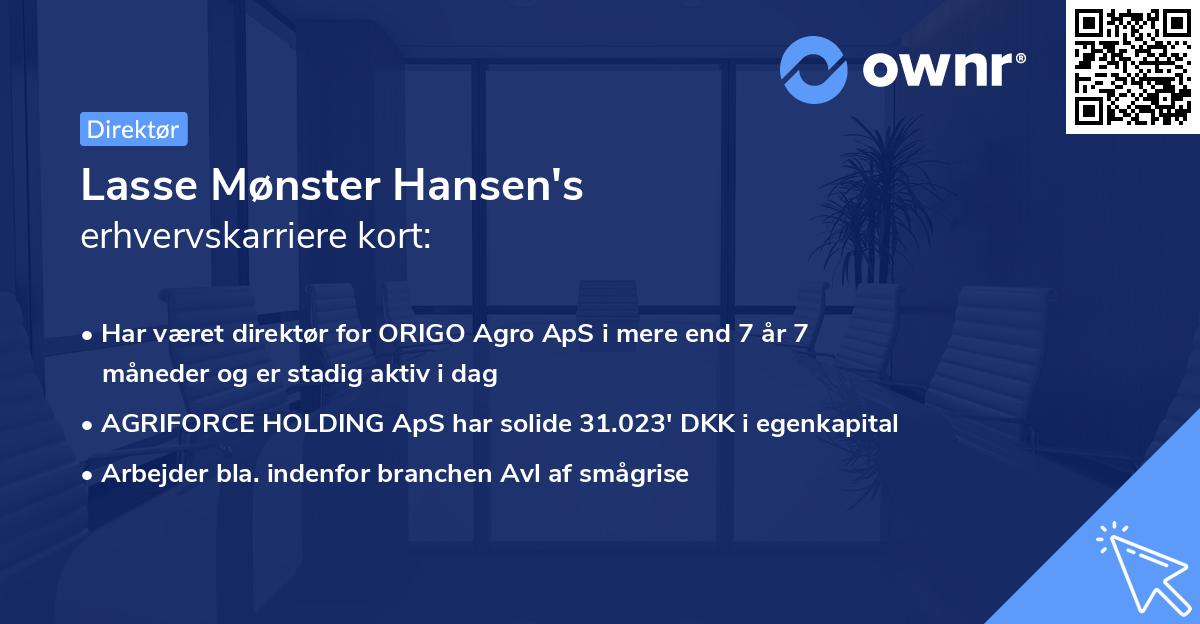 ownr®

Direktør

Lasse Mønster Hansen's
erhvervskarriere kort:

• Har været direktør for ORIGO Agro ApS i mere end 7 år 7 måneder og er stadig aktiv i dag
• AGRIFORCE HOLDING ApS har solide 31.023' DKK i egenkapital
• Arbejder bla. indenfor branchen Avl af smågrise